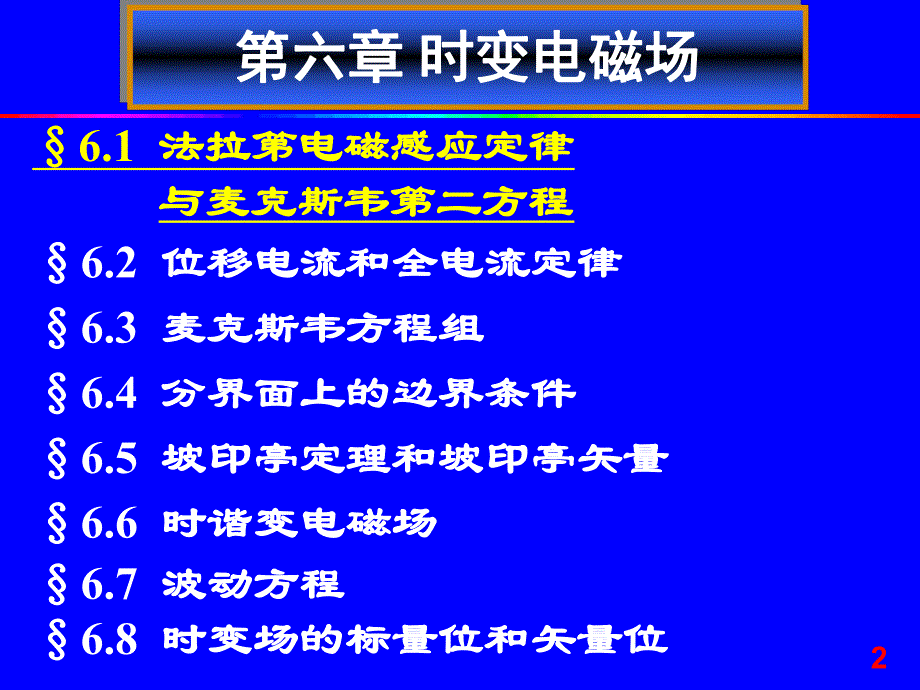 第六章 时变电磁场

§ 6.1 法拉第电磁感应定律与麦克斯韦第二方程

§ 6.2 位移电流和全电流定律

§ 6.3 麦克斯韦方程组

§ 6.4 分界面上的边界条件

§ 6.5 坡印亭定理和坡印亭矢量

§ 6.6 时谐变电磁场

§ 6.7 波动方程

§ 6.8 时变场的标量位和矢量位

2